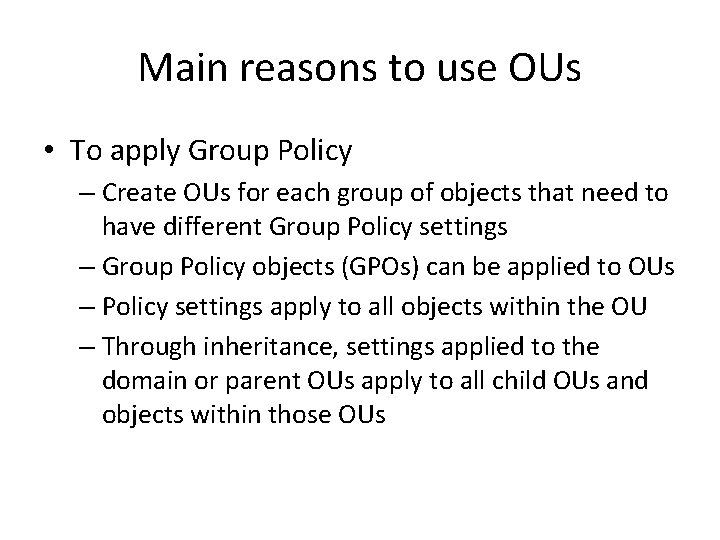 Main reasons to use OUs

• To apply Group Policy

– Create OUs for each group of objects that need to have different Group Policy settings

– Group Policy objects (GPOs) can be applied to OUs

– Policy settings apply to all objects within the OU

– Through inheritance, settings applied to the domain or parent OUs apply to all child OUs and objects within those OUs